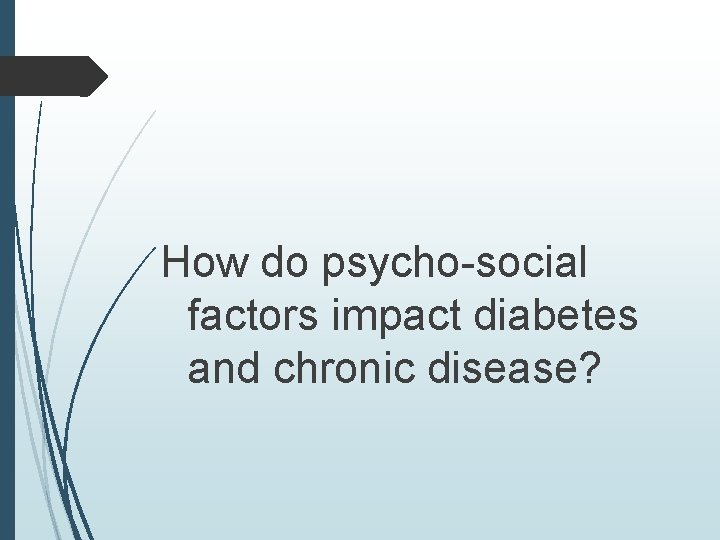 How do psycho-social factors impact diabetes and chronic disease?